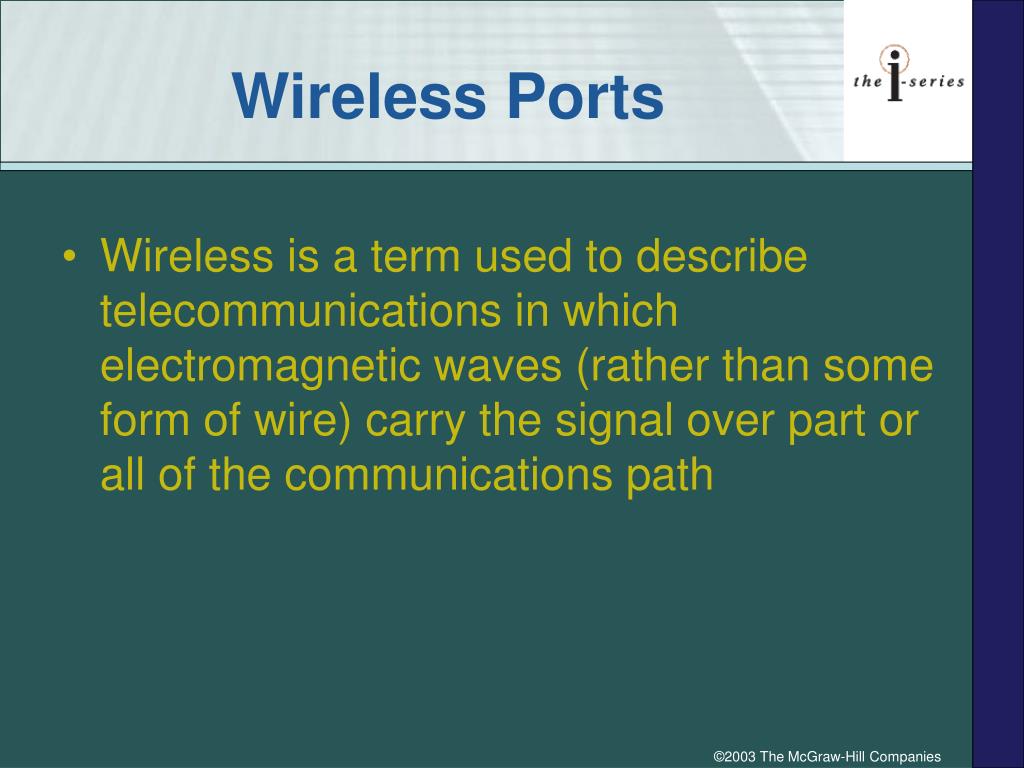 Wireless Ports

the i-series

• Wireless is a term used to describe telecommunications in which electromagnetic waves (rather than some form of wire) carry the signal over part or all of the communications path

©2003 The McGraw-Hill Companies